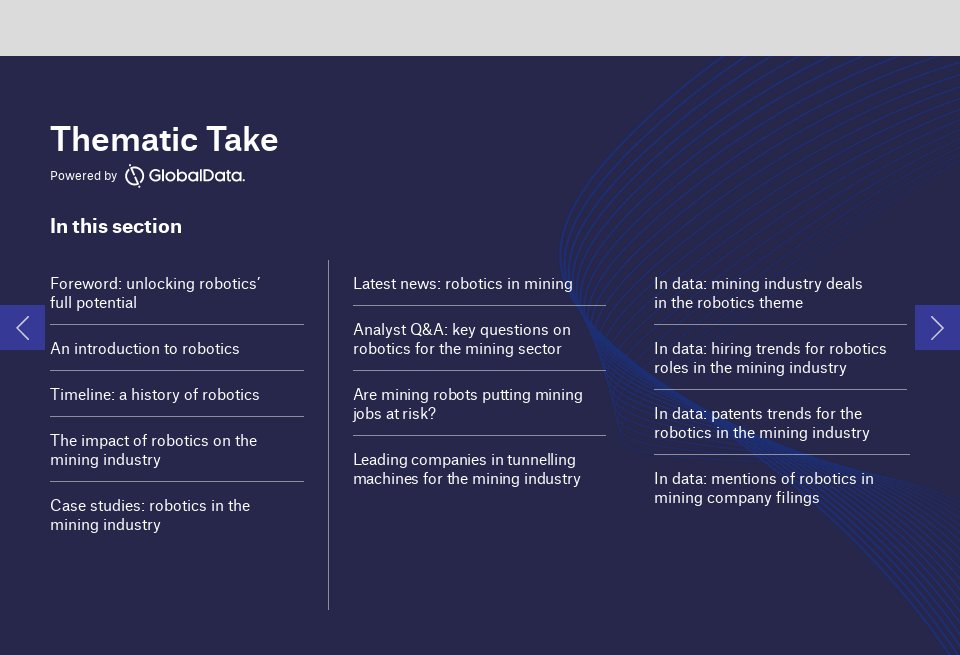 Thematic Take

Powered by GlobalData.

In this section

Foreword: unlocking robotics' full potential

An introduction to robotics

Timeline: a history of robotics

The impact of robotics on the mining industry

Case studies: robotics in the mining industry

Latest news: robotics in mining

Analyst Q&A: key questions on robotics for the mining sector

Are mining robots putting mining jobs at risk?

Leading companies in tunnelling machines for the mining industry

In data: mining industry deals in the robotics theme

In data: hiring trends for robotics roles in the mining industry

In data: patents trends for the robotics in the mining industry

In data: mentions of robotics in mining company filings